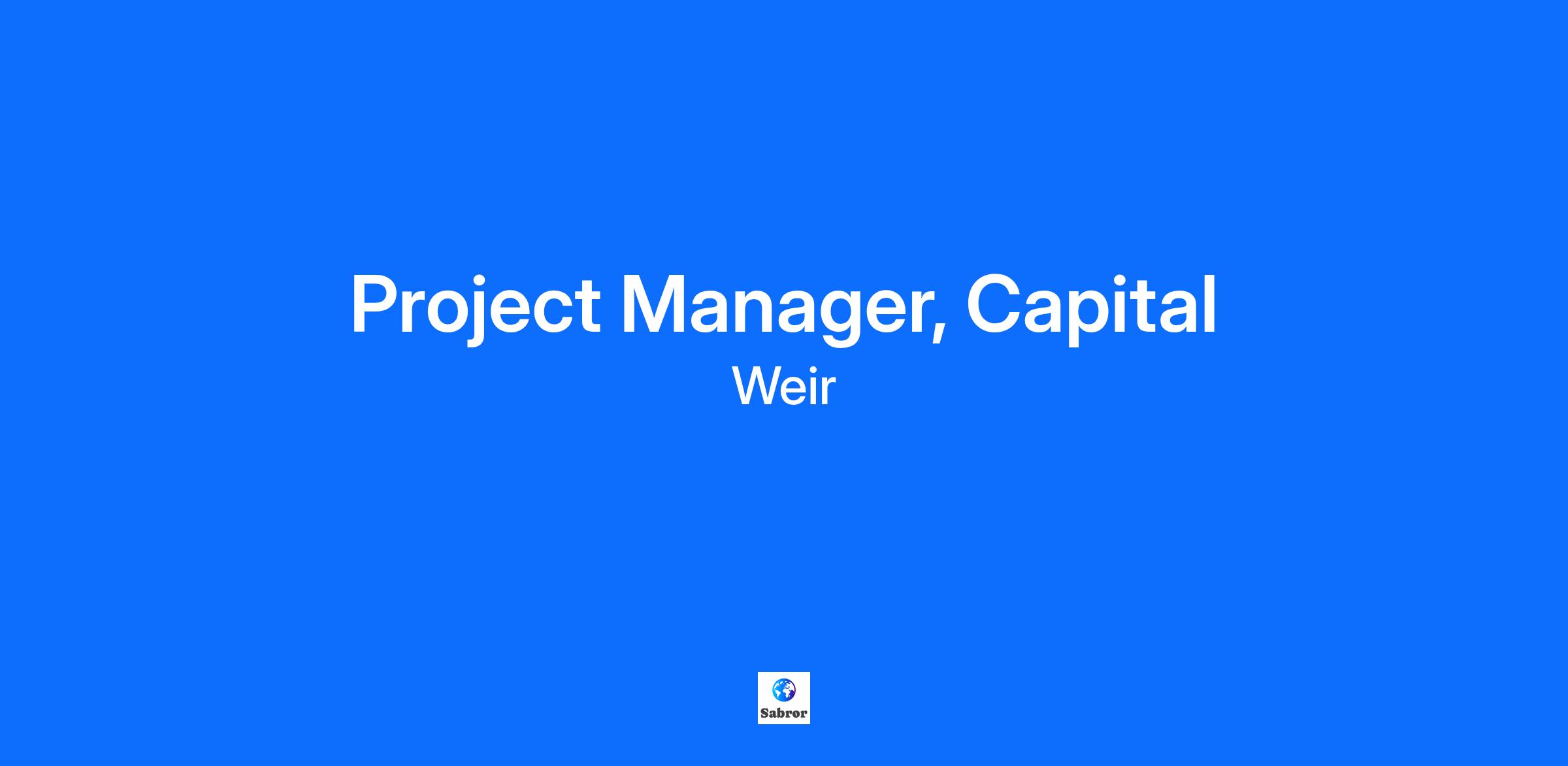 Project Manager, Capital
Weir

Sabror